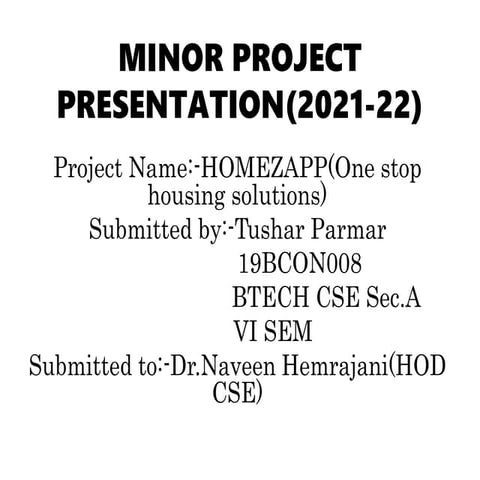 MINOR PROJECT PRESENTATION(2021-22)

Project Name:-HOMEZAPP(One stop housing solutions)

Submitted by:-Tushar Parmar
19BCON008
BTECH CSE Sec.A
VI SEM

Submitted to:-Dr.Naveen Hemrajani(HOD CSE)